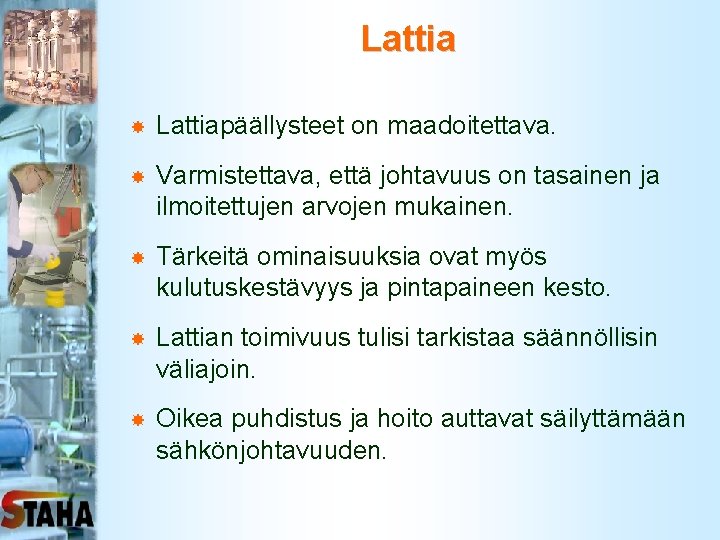 Lattia

Lattiapäällysteet on maadoitettava.

Varmistettava, että johtavuus on tasainen ja ilmoitettujen arvojen mukainen.

Tärkeitä ominaisuuksia ovat myös kulutuskestävyys ja pintapaineen kesto.

Lattian toimivuus tulisi tarkistaa säännöllisin väliajoin.

Oikea puhdistus ja hoito auttavat säilyttämään sähkönjohtavuuden.

STAHA